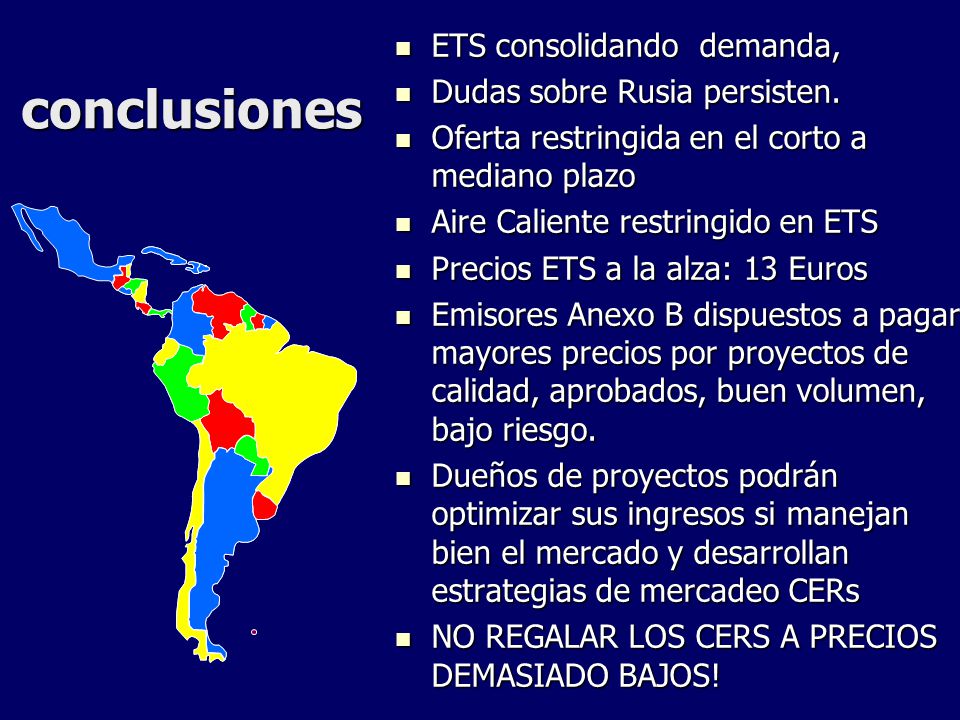 conclusiones

- ETS consolidando demanda,
- Dudas sobre Rusia persisten.
- Oferta restringida en el corto a mediano plazo
- Aire Caliente restringido en ETS
- Precios ETS a la alza: 13 Euros
- Emisores Anexo B dispuestos a pagar mayores precios por proyectos de calidad, aprobados, buen volumen, bajo riesgo.
- Dueños de proyectos podrán optimizar sus ingresos si manejan bien el mercado y desarrollan estrategias de mercadeo CERs
- NO REGALAR LOS CERS A PRECIOS DEMASIADO BAJOS!